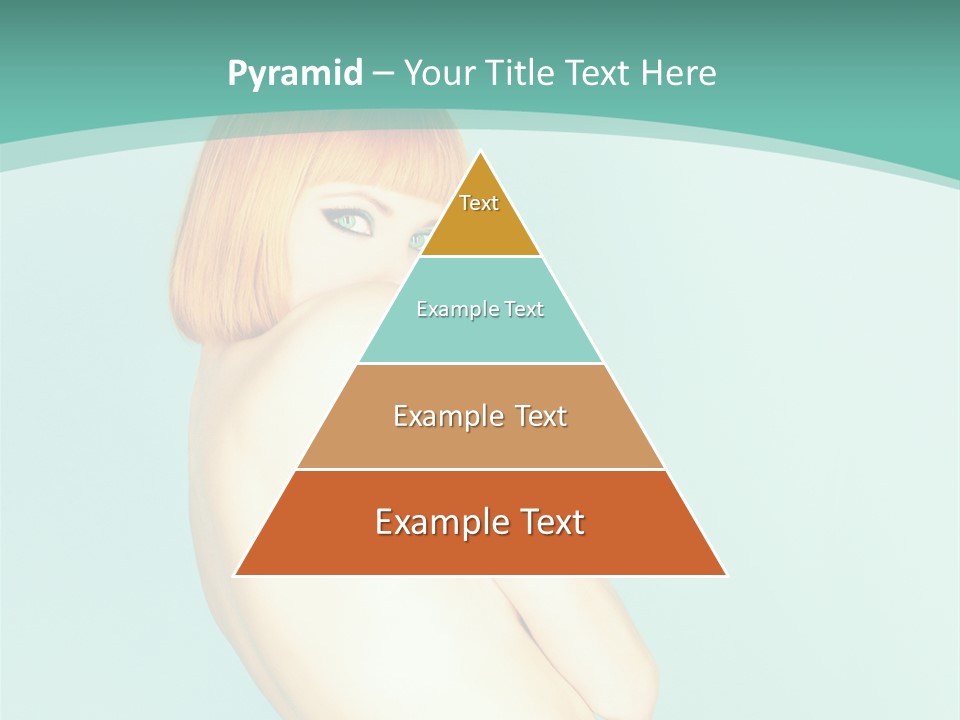 Pyramid – Your Title Text Here

Text

Example Text

Example Text

Example Text